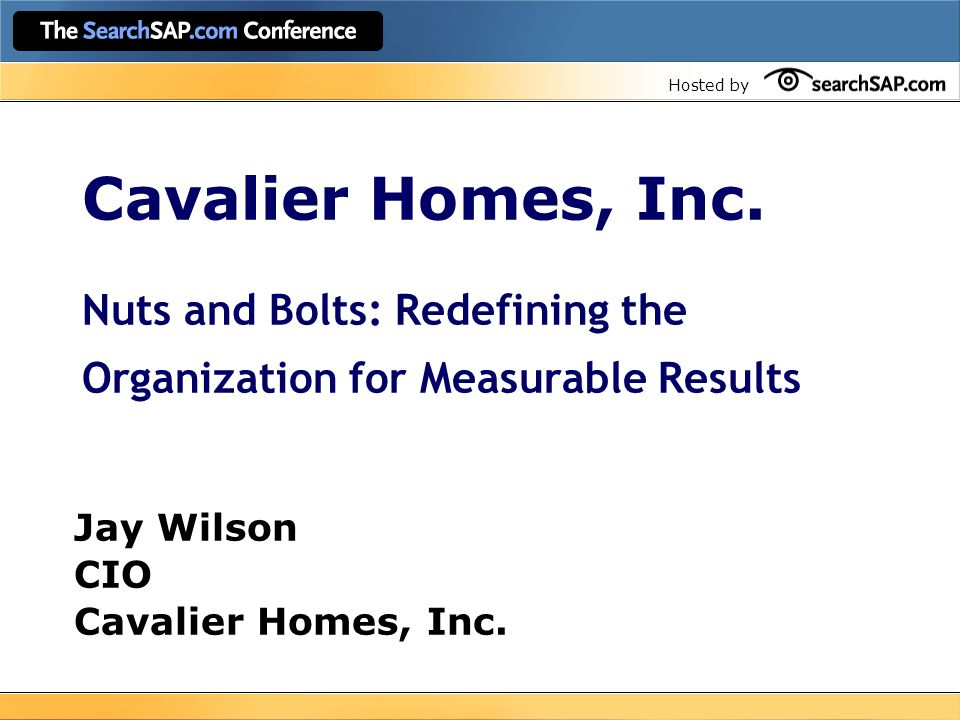 The SearchSAP.com Conference

Hosted by searchSAP.com

Cavalier Homes, Inc.

Nuts and Bolts: Redefining the Organization for Measurable Results

Jay Wilson
CIO
Cavalier Homes, Inc.